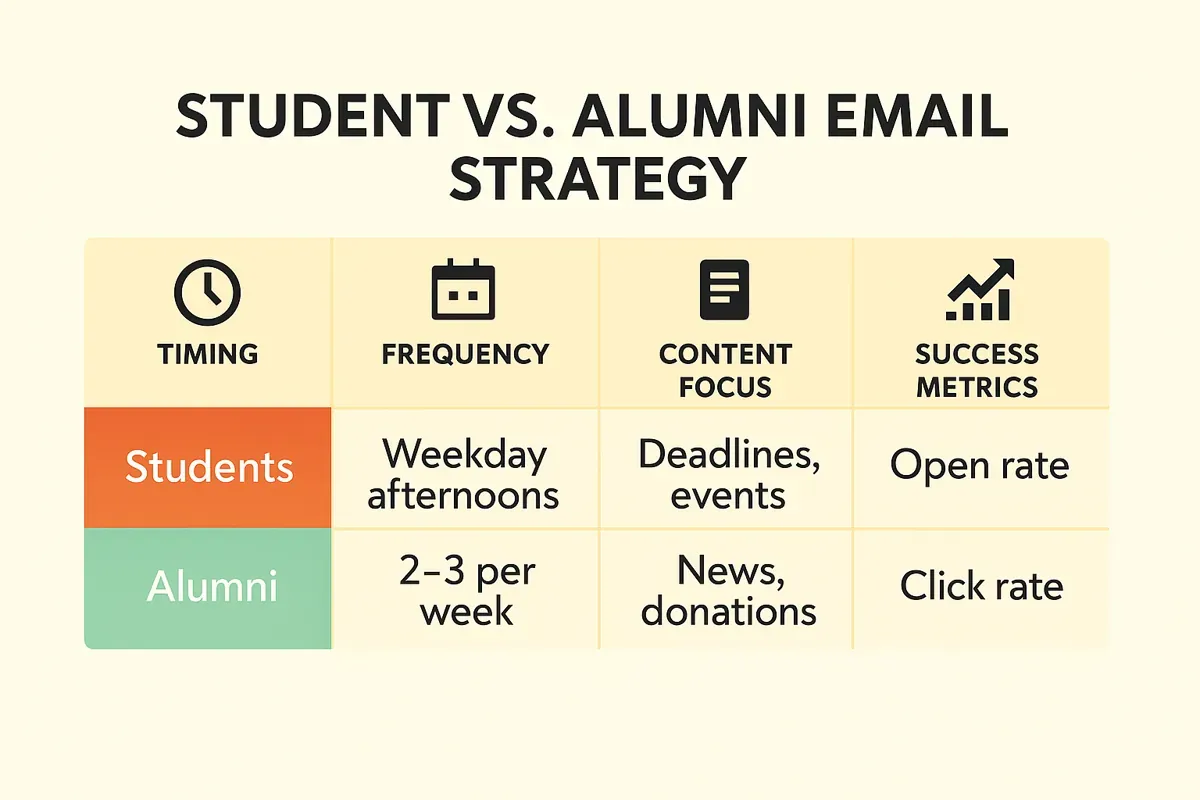 STUDENT VS. ALUMNI EMAIL STRATEGY

| TIMING | FREQUENCY | CONTENT FOCUS | SUCCESS METRICS |
|---|---|---|---|
| Students | Weekday afternoons | Deadlines, events | Open rate |
| Alumni | 2–3 per week | News, donations | Click rate |